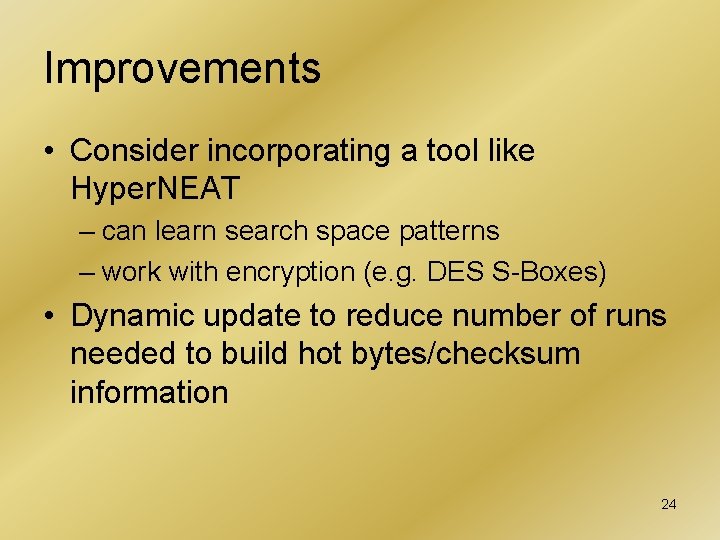 Improvements

• Consider incorporating a tool like HyperNEAT
– can learn search space patterns
– work with encryption (e.g. DES S-Boxes)

• Dynamic update to reduce number of runs needed to build hot bytes/checksum information

24